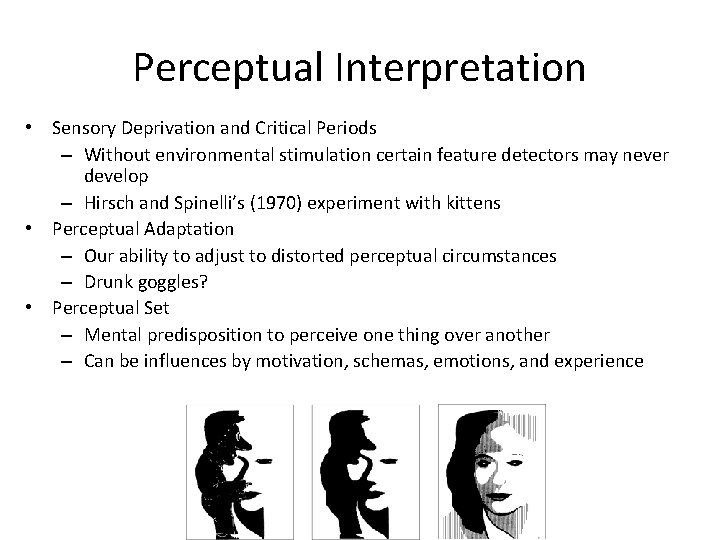 Perceptual Interpretation

• Sensory Deprivation and Critical Periods
  – Without environmental stimulation certain feature detectors may never develop
  – Hirsch and Spinelli's (1970) experiment with kittens
• Perceptual Adaptation
  – Our ability to adjust to distorted perceptual circumstances
  – Drunk goggles?
• Perceptual Set
  – Mental predisposition to perceive one thing over another
  – Can be influences by motivation, schemas, emotions, and experience